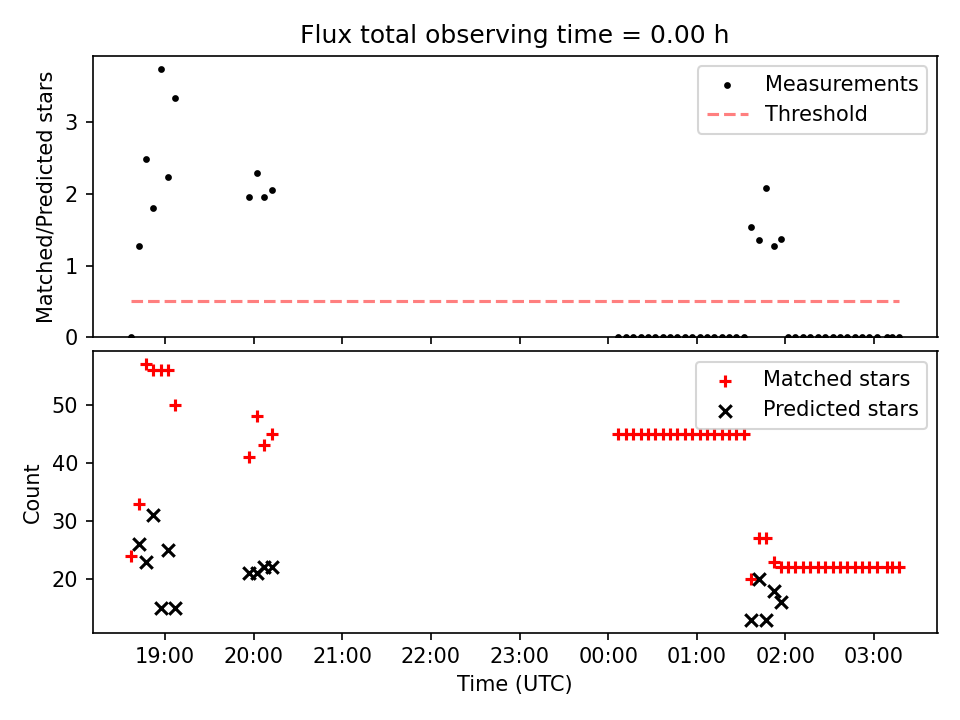 Flux total observing time = 0.00 h

Matched/Predicted stars

3
2
1
0

Measurements
Threshold

Count

50
40
30
20

Matched stars
Predicted stars

19:00 20:00 21:00 22:00 23:00 00:00 01:00 02:00 03:00

Time (UTC)